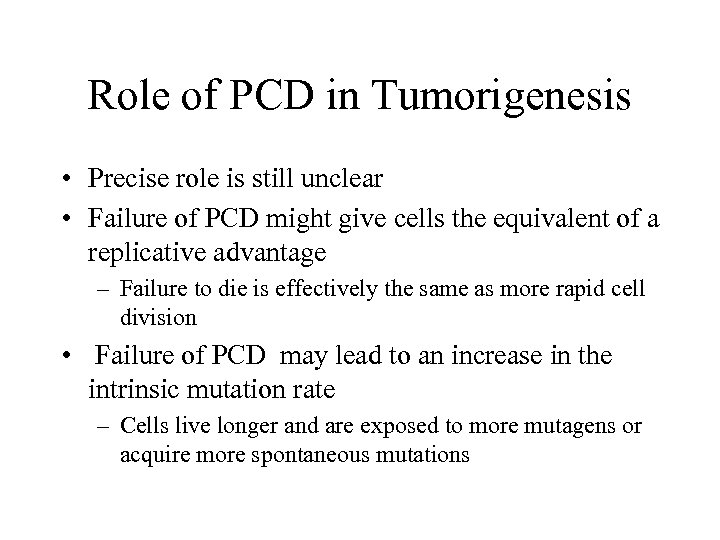 Role of PCD in Tumorigenesis

• Precise role is still unclear
• Failure of PCD might give cells the equivalent of a replicative advantage
– Failure to die is effectively the same as more rapid cell division
• Failure of PCD may lead to an increase in the intrinsic mutation rate
– Cells live longer and are exposed to more mutagens or acquire more spontaneous mutations